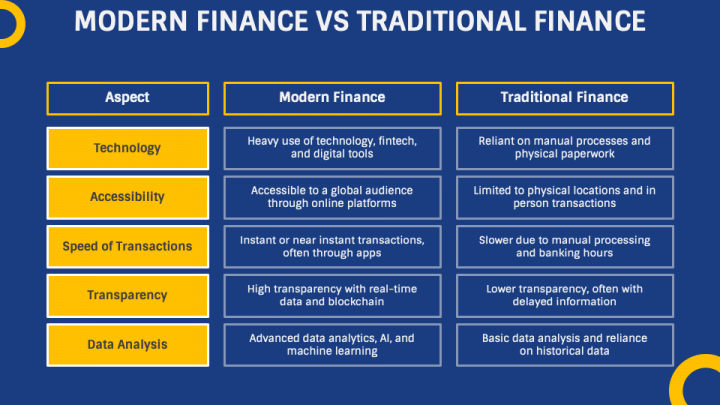 MODERN FINANCE VS TRADITIONAL FINANCE

| Aspect | Modern Finance | Traditional Finance |
|---|---|---|
| Technology | Heavy use of technology, fintech, and digital tools | Reliant on manual processes and physical paperwork |
| Accessibility | Accessible to a global audience through online platforms | Limited to physical locations and in person transactions |
| Speed of Transactions | Instant or near instant transactions, often through apps | Slower due to manual processing and banking hours |
| Transparency | High transparency with real-time data and blockchain | Lower transparency, often with delayed information |
| Data Analysis | Advanced data analytics, AI, and machine learning | Basic data analysis and reliance on historical data |